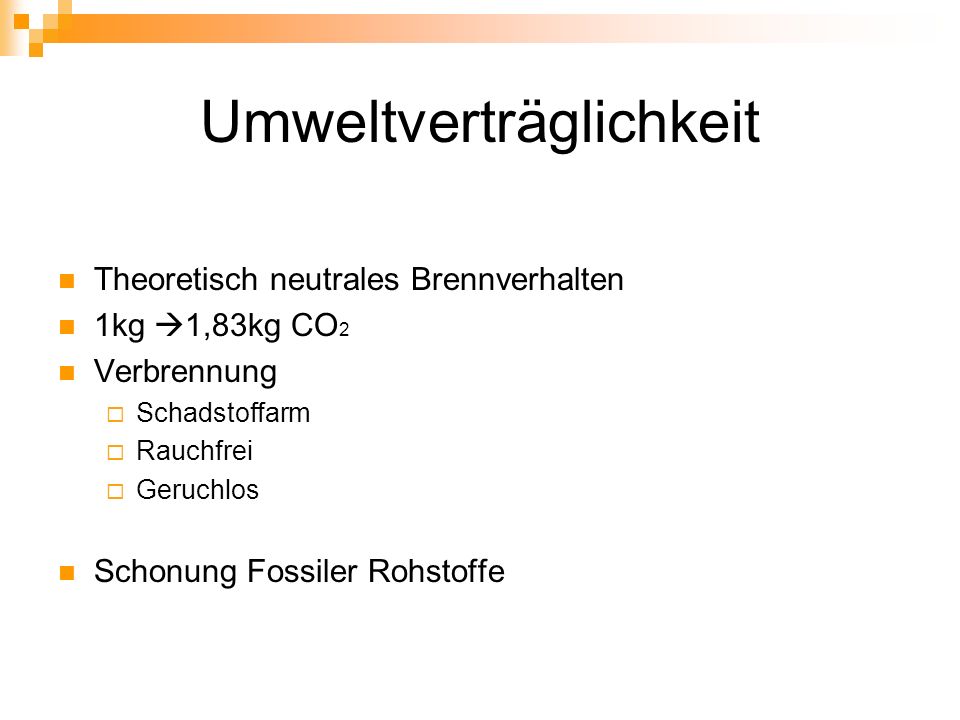 Umweltverträglichkeit

- Theoretisch neutrales Brennverhalten
- 1kg $\rightarrow$1,83kg $CO_2$
- Verbrennung
  - Schadstoffarm
  - Rauchfrei
  - Geruchlos

- Schonung Fossiler Rohstoffe